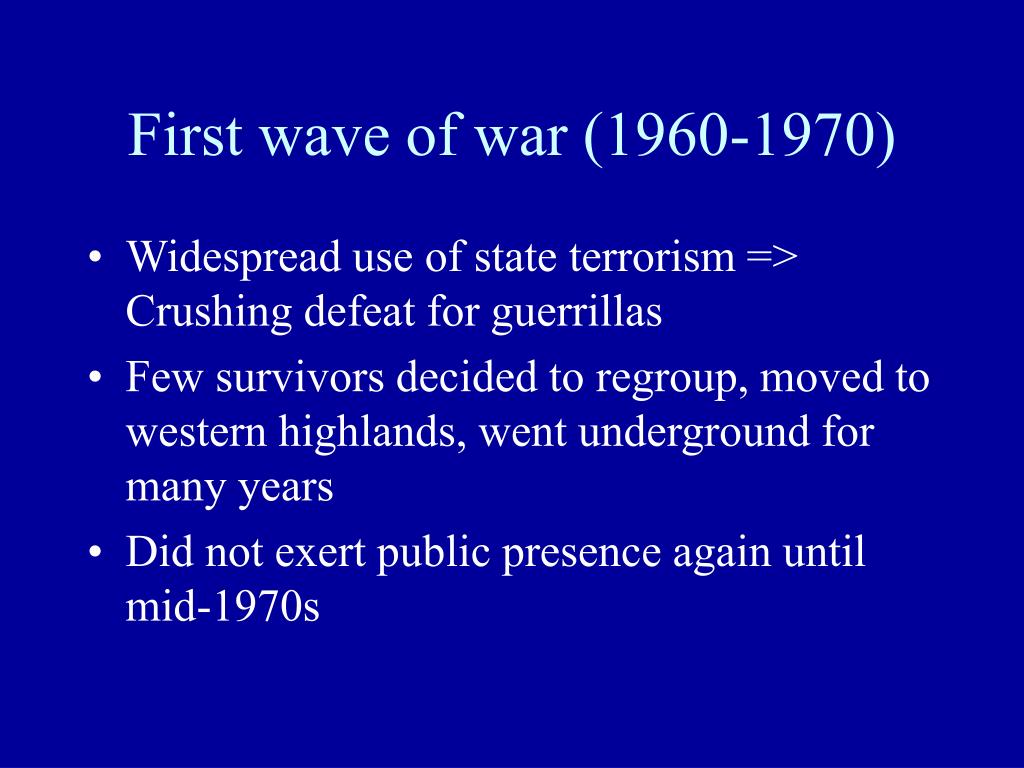 First wave of war (1960-1970)

• Widespread use of state terrorism => Crushing defeat for guerrillas
• Few survivors decided to regroup, moved to western highlands, went underground for many years
• Did not exert public presence again until mid-1970s